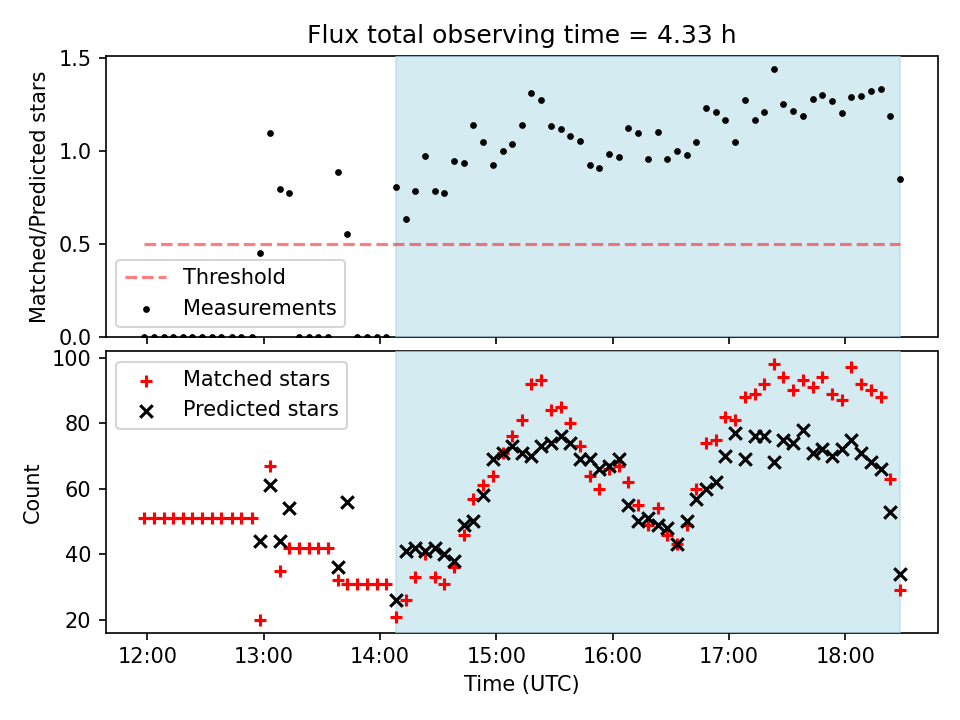 Flux total observing time = 4.33 h

Matched/Predicted stars

1.5
1.0
0.5
0.0

Threshold
Measurements

Count

100
80
60
40
20

Matched stars
Predicted stars

12:00
13:00
14:00
15:00
16:00
17:00
18:00

Time (UTC)